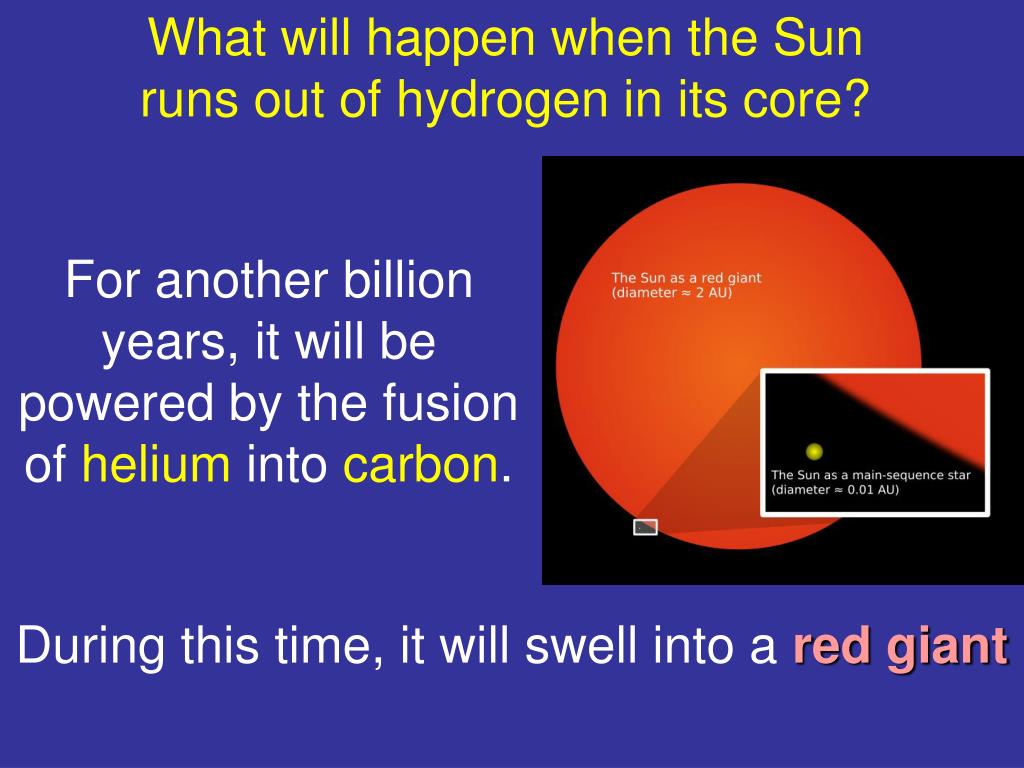 What will happen when the Sun runs out of hydrogen in its core?

For another billion years, it will be powered by the fusion of helium into carbon.

The Sun as a red giant (diameter ≈ 2 AU)

The Sun as a main-sequence star (diameter ≈ 0.01 AU)

During this time, it will swell into a red giant